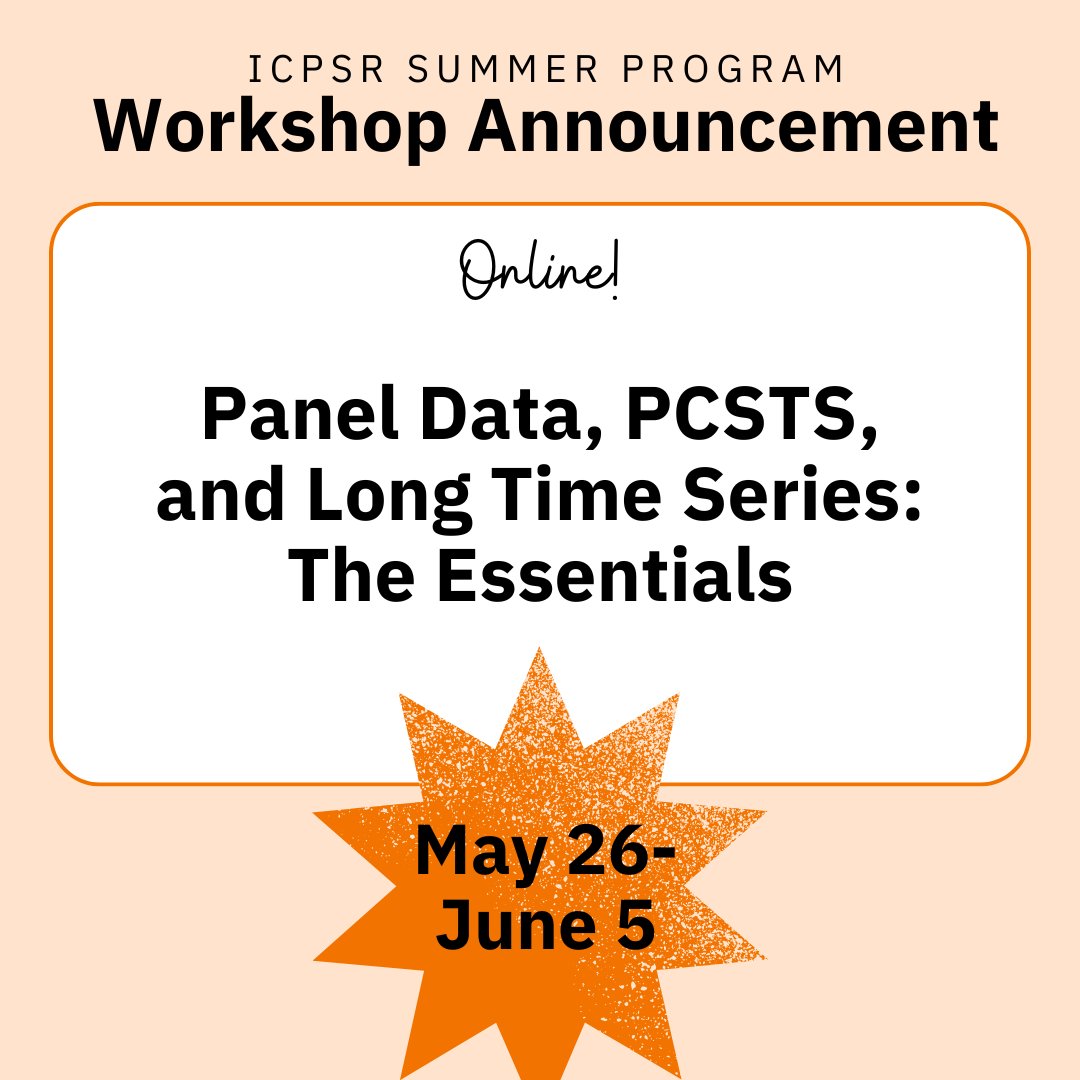 ICPSR SUMMER PROGRAM
Workshop Announcement

Online!

Panel Data, PCSTS, and Long Time Series: The Essentials

May 26-
June 5